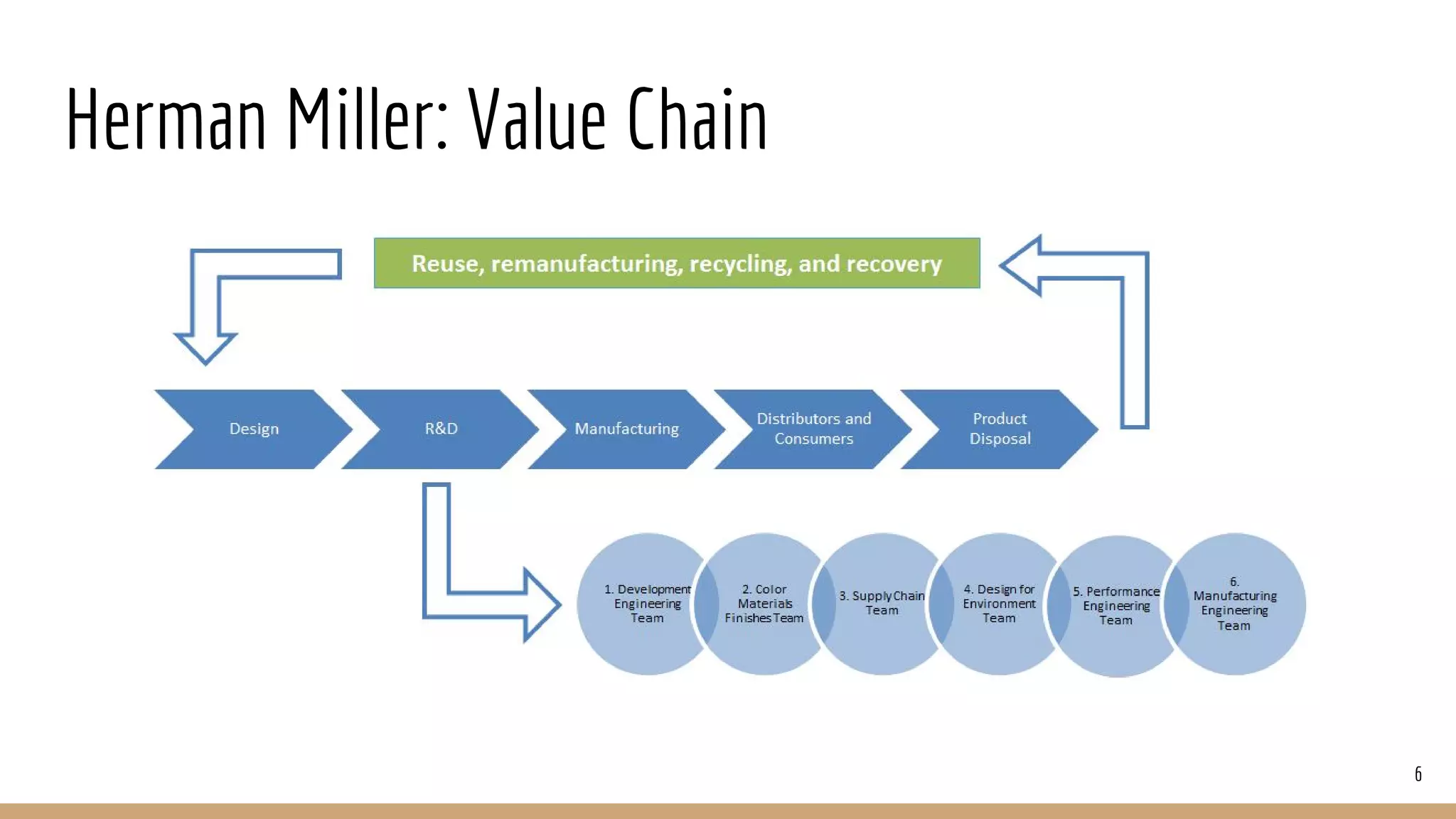 Herman Miller: Value Chain

Reuse, remanufacturing, recycling, and recovery

Design

R&D

Manufacturing

Distributors and Consumers

Product Disposal

1. Development Engineering Team

2. Color Materials Finishes Team

3. Supply Chain Team

4. Design for Environment Team

5. Performance Engineering Team

6. Manufacturing Engineering Team

6